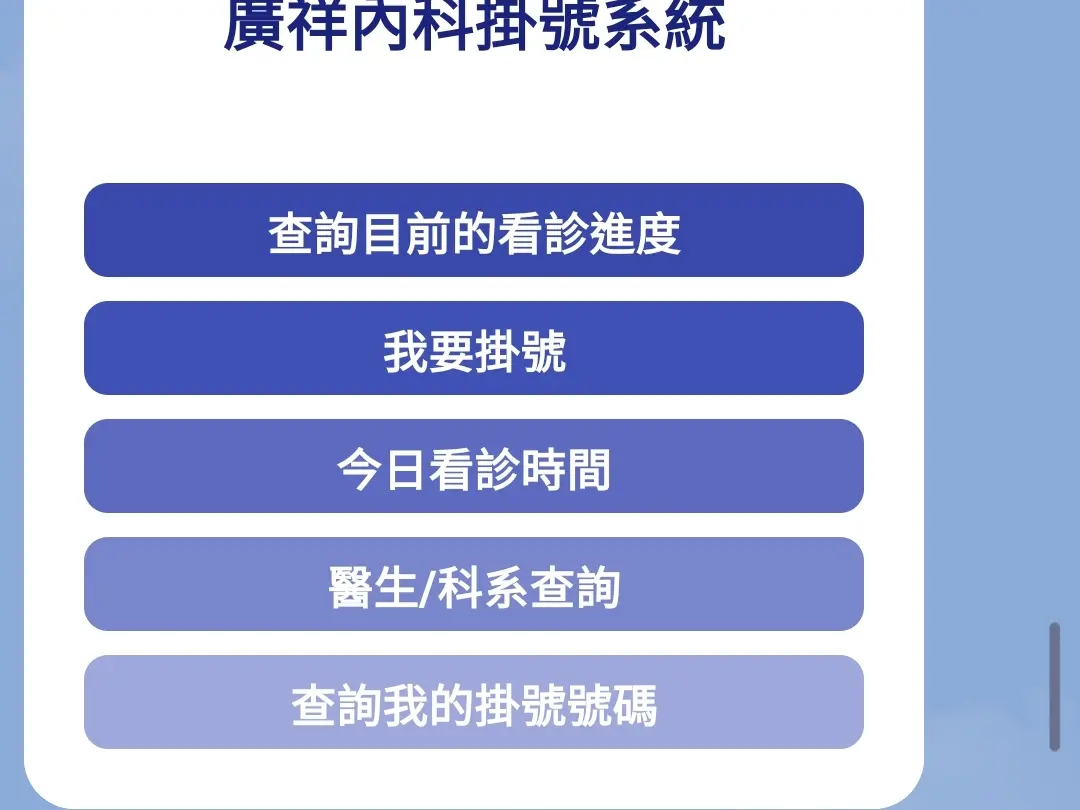 廣祥內科掛號系統

查詢目前的看診進度

我要掛號

今日看診時間

醫生/科系查詢

查詢我的掛號號碼